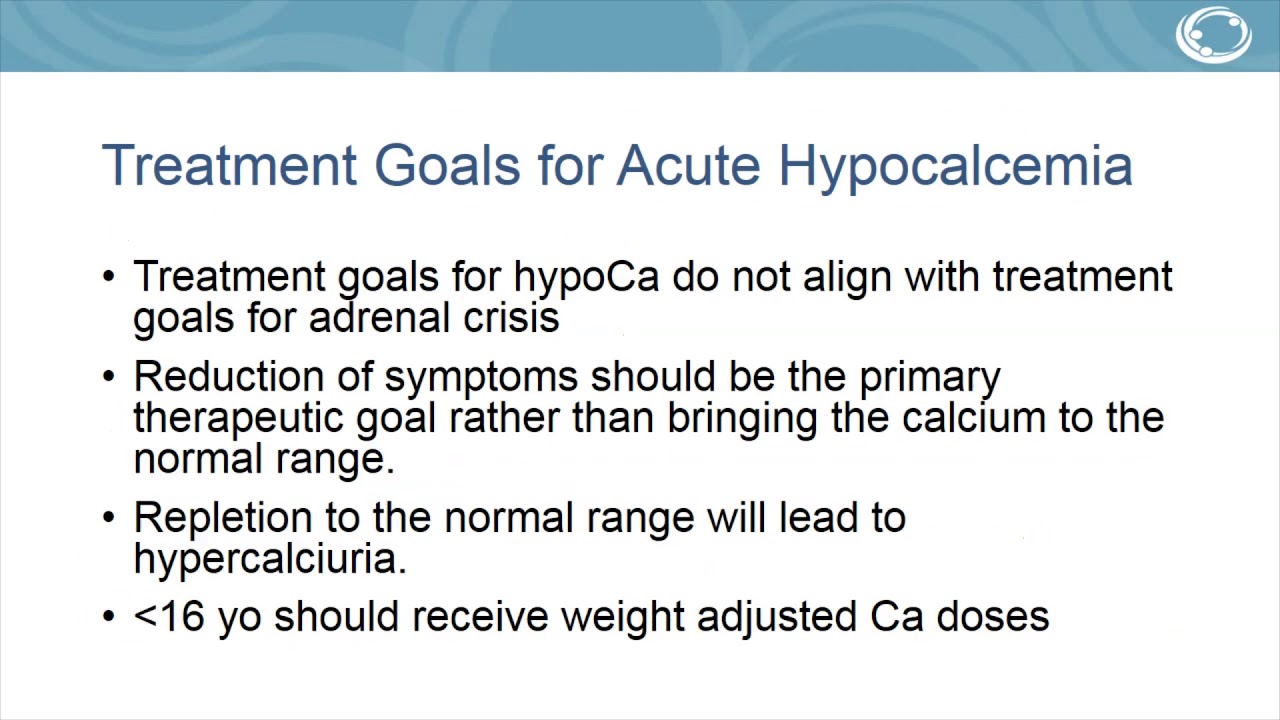 Treatment Goals for Acute Hypocalcemia

• Treatment goals for hypoCa do not align with treatment goals for adrenal crisis

• Reduction of symptoms should be the primary therapeutic goal rather than bringing the calcium to the normal range.

• Repletion to the normal range will lead to hypercalciuria.

• <16 yo should receive weight adjusted Ca doses